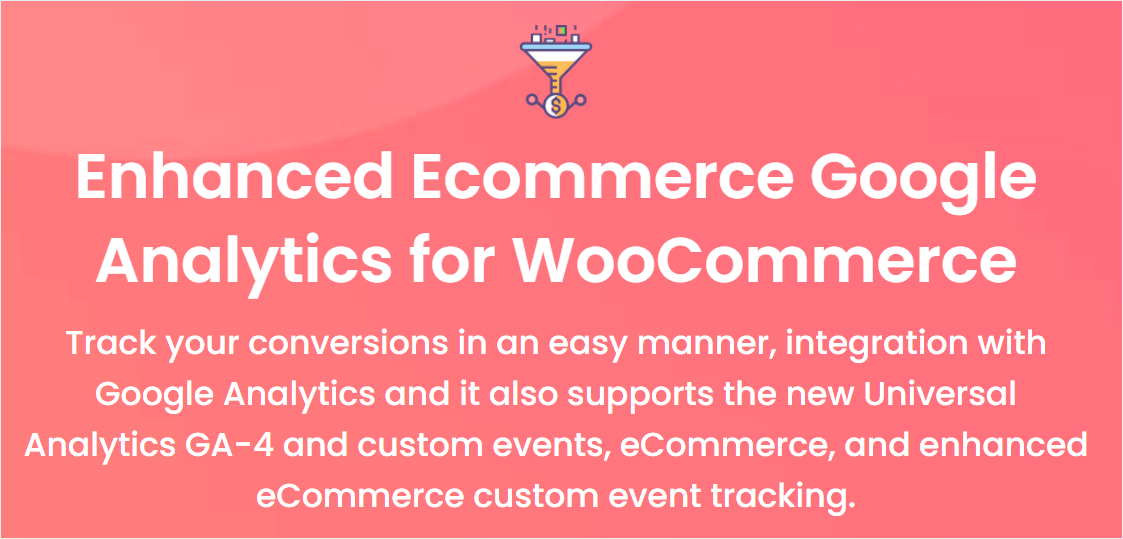 Enhanced Ecommerce Google Analytics for WooCommerce

Track your conversions in an easy manner, integration with Google Analytics and it also supports the new Universal Analytics GA-4 and custom events, eCommerce, and enhanced eCommerce custom event tracking.